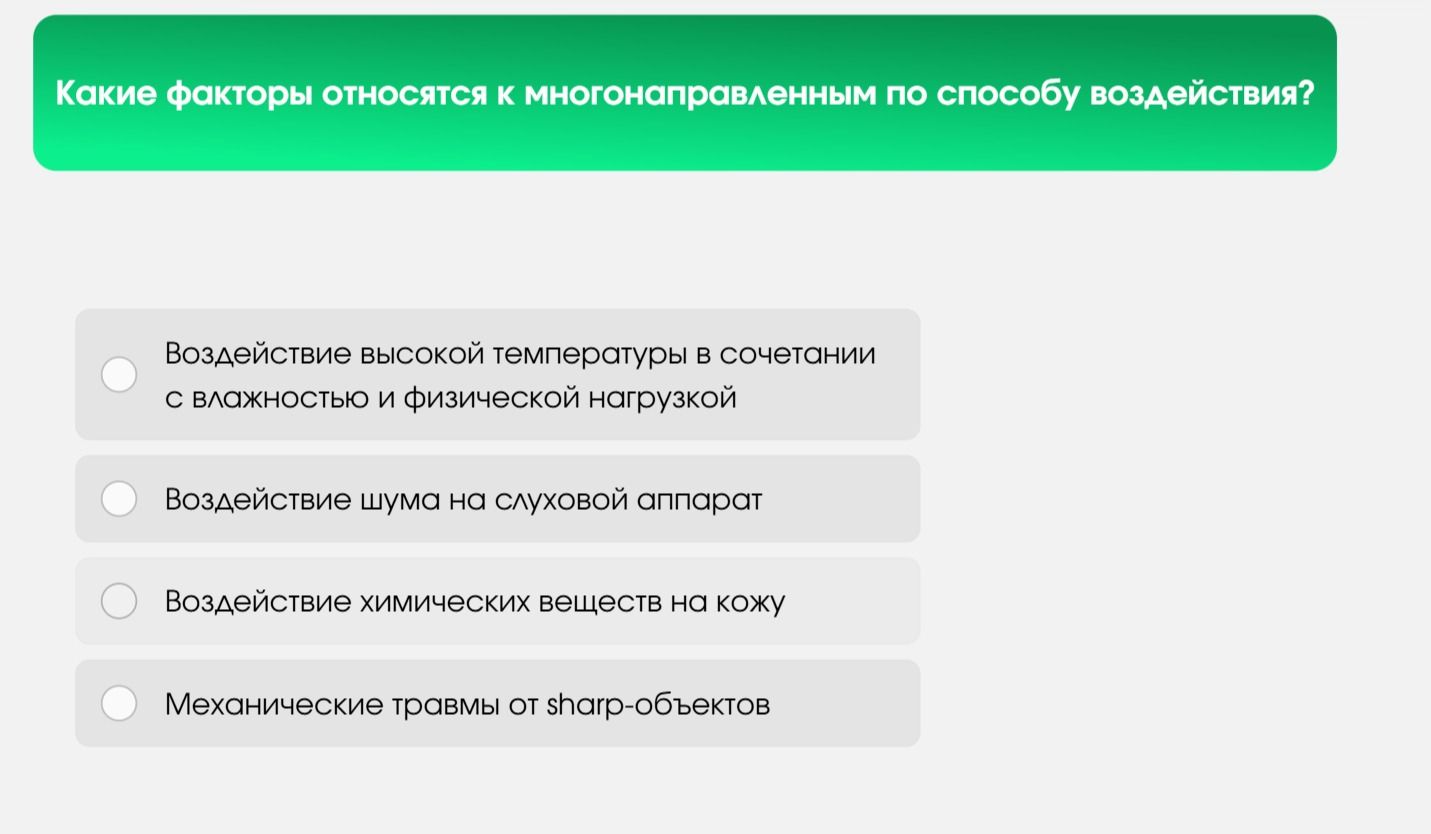 Какие факторы относятся к многонаправленным по способу воздействия?

Воздействие высокой температуры в сочетании с влажностью и физической нагрузкой

Воздействие шума на слуховой аппарат

Воздействие химических веществ на кожу

Механические травмы от sharp-объектов